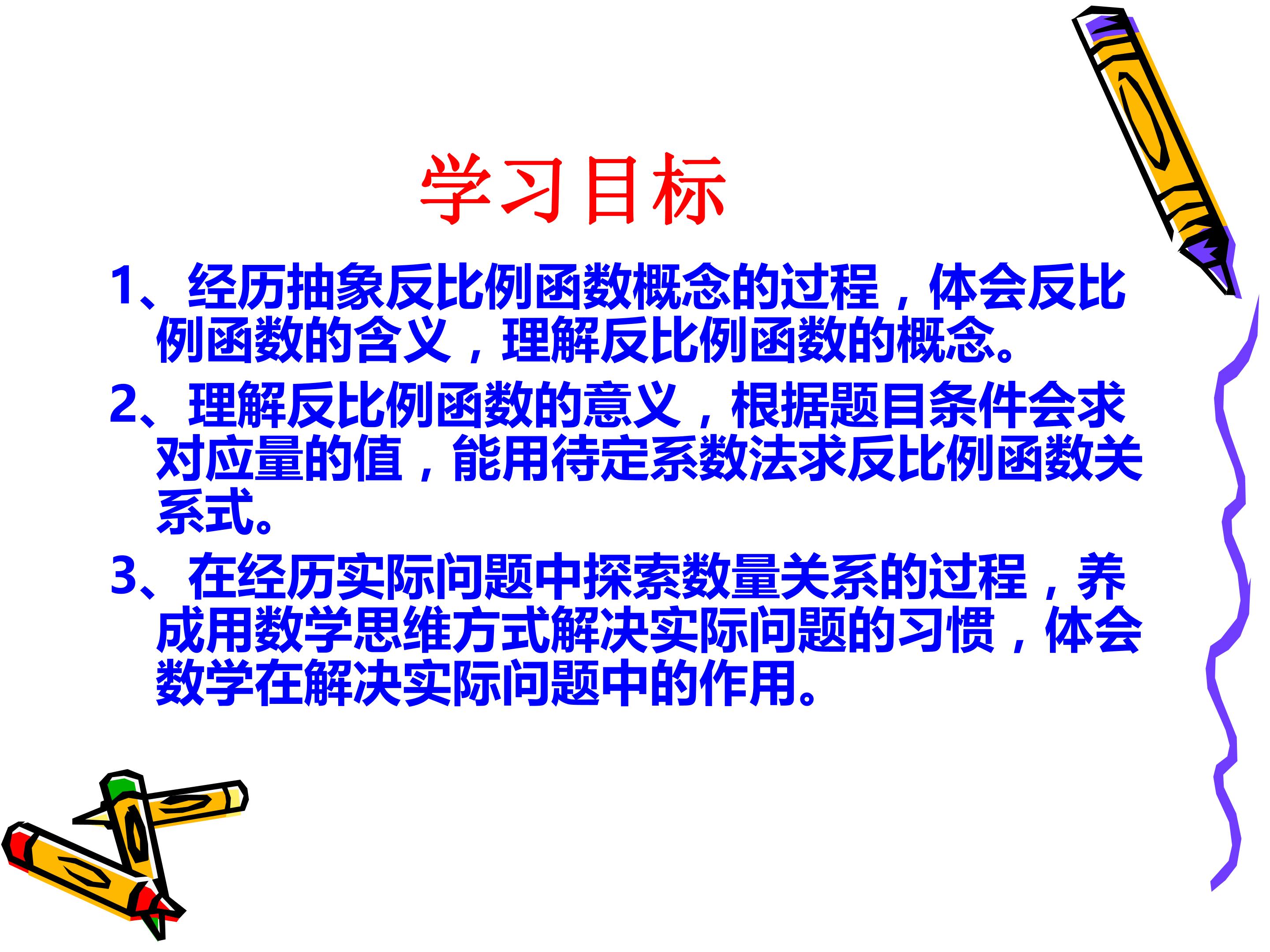 学习目标

1、经历抽象反比例函数概念的过程，体会反比例函数的含义，理解反比例函数的概念。

2、理解反比例函数的意义，根据题目条件会求对应量的值，能用待定系数法求反比例函数关系式。

3、在经历实际问题中探索数量关系的过程，养成用数学思维方式解决实际问题的习惯，体会数学在解决实际问题中的作用。